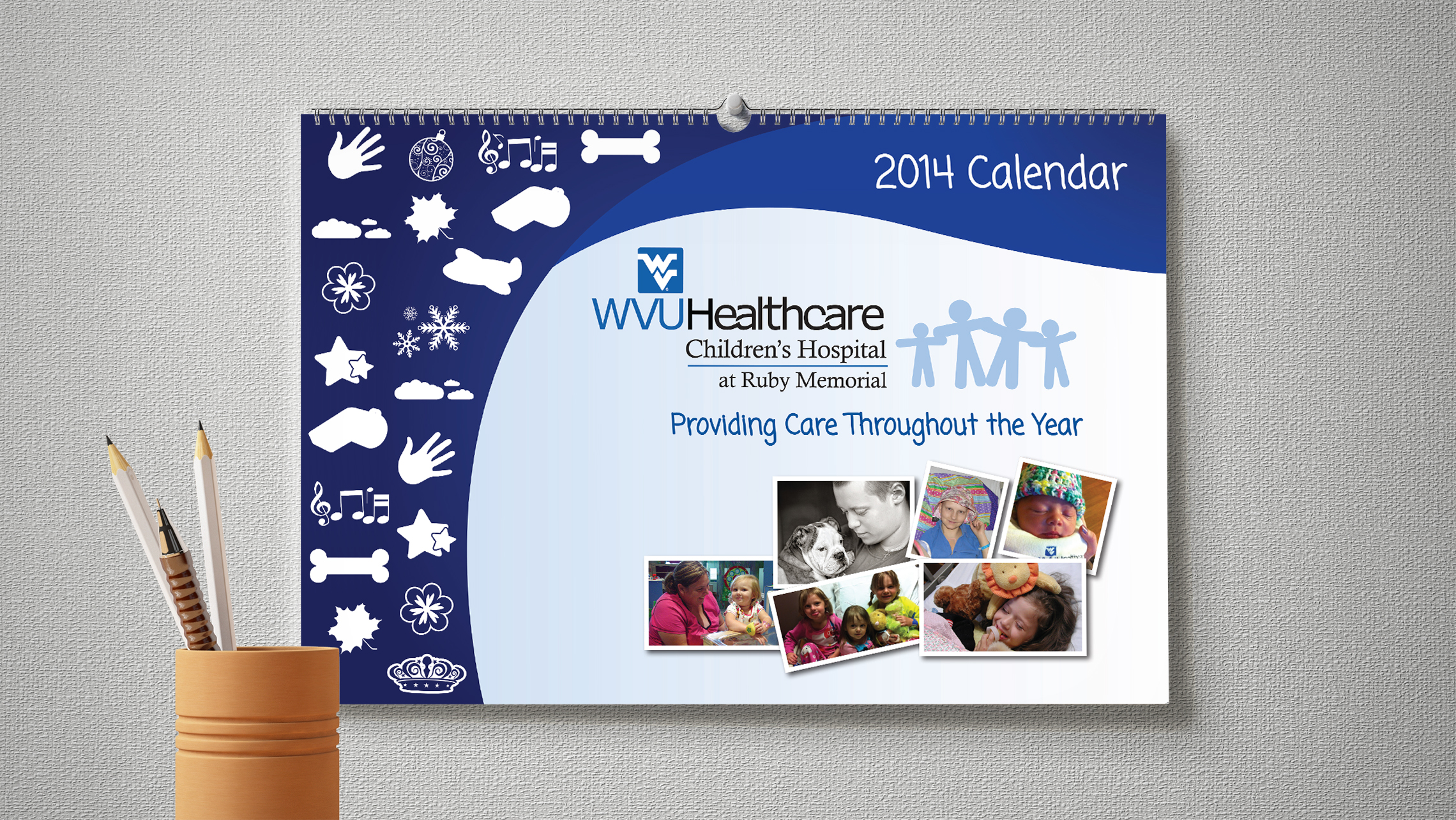 2014 Calendar

WVUHealthcare
Children's Hospital
at Ruby Memorial

Providing Care Throughout the Year